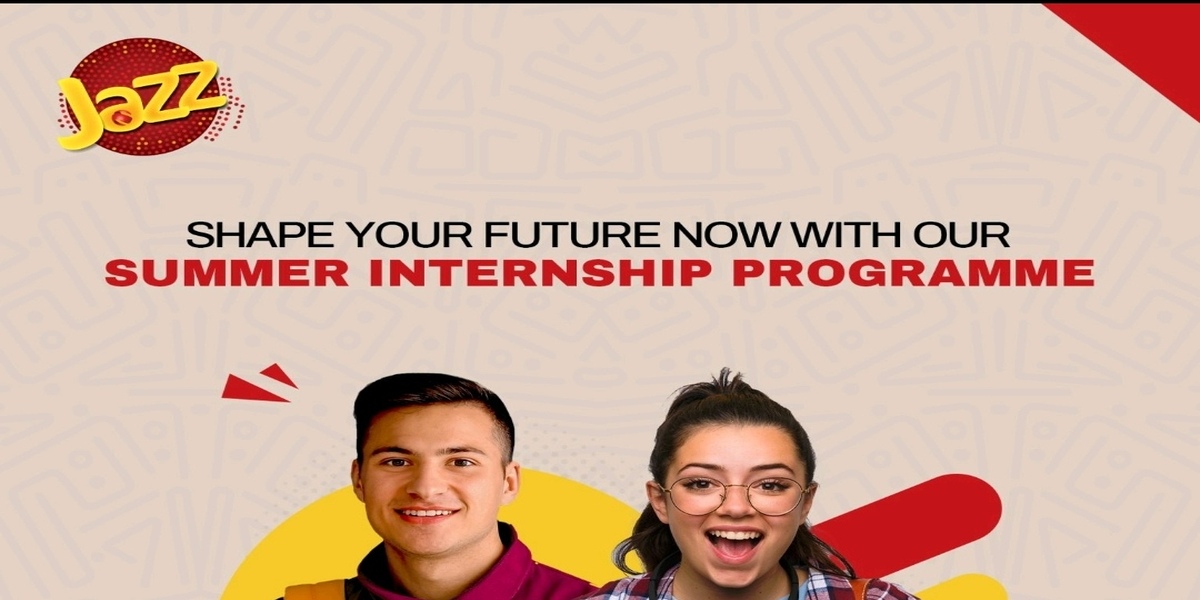 Jazz

SHAPE YOUR FUTURE NOW WITH OUR
SUMMER INTERNSHIP PROGRAMME